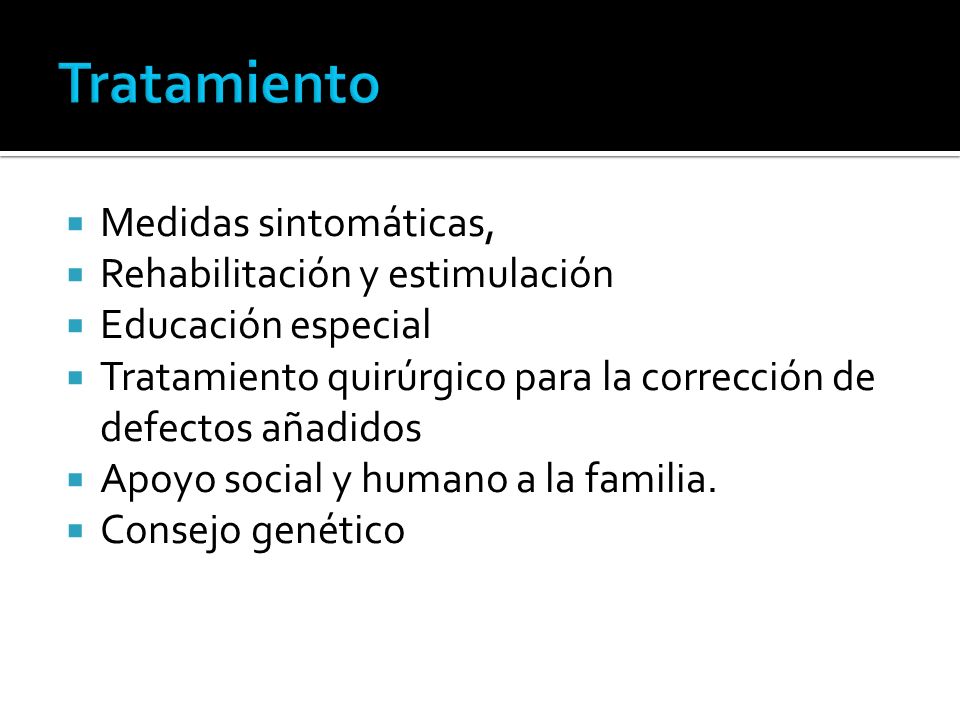 Tratamiento

- Medidas sintomáticas,
- Rehabilitación y estimulación
- Educación especial
- Tratamiento quirúrgico para la corrección de defectos añadidos
- Apoyo social y humano a la familia.
- Consejo genético